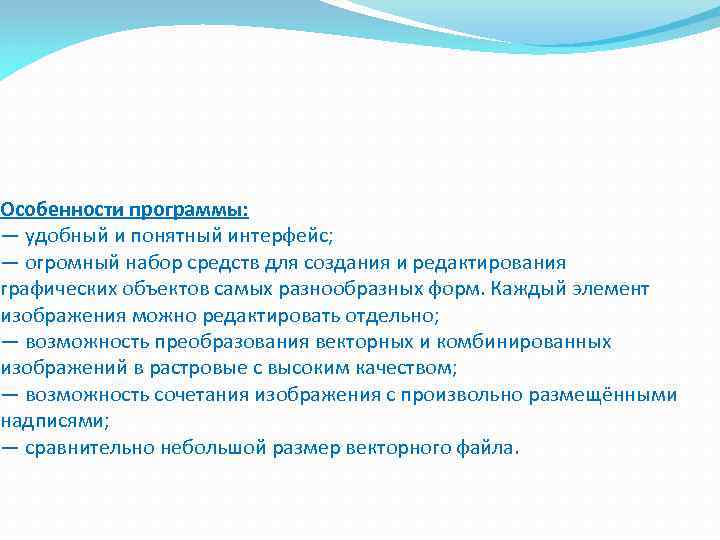 Особенности программы:
— удобный и понятный интерфейс;
— огромный набор средств для создания и редактирования графических объектов самых разнообразных форм. Каждый элемент изображения можно редактировать отдельно;
— возможность преобразования векторных и комбинированных изображений в растровые с высоким качеством;
— возможность сочетания изображения с произвольно размещёнными надписями;
— сравнительно небольшой размер векторного файла.